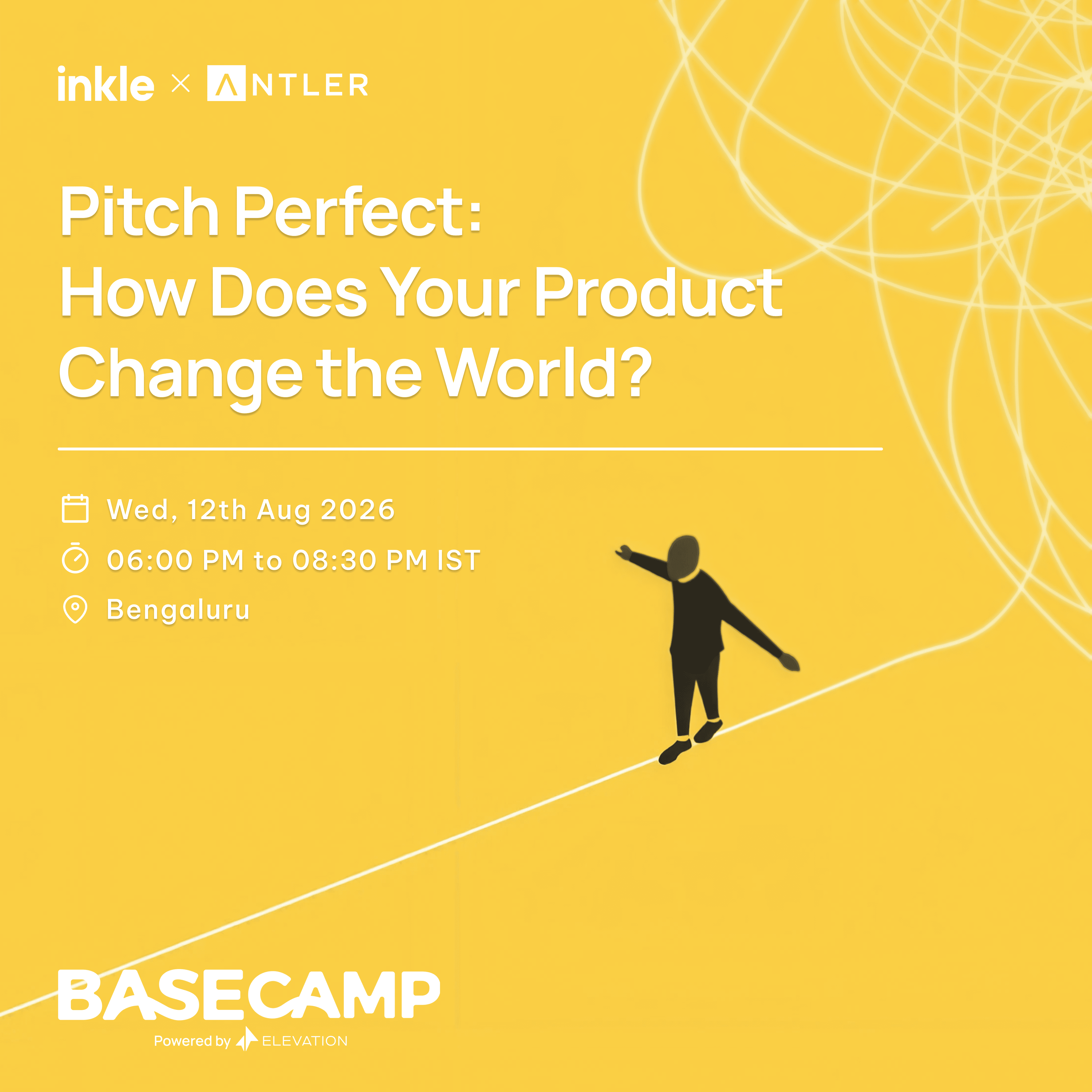 inkle × ANTLER

Pitch Perfect: How Does Your Product Change the World?

Wed, 12th Aug 2026

06:00 PM to 08:30 PM IST

Bengaluru

BASECAMP

Powered by ELEVATION